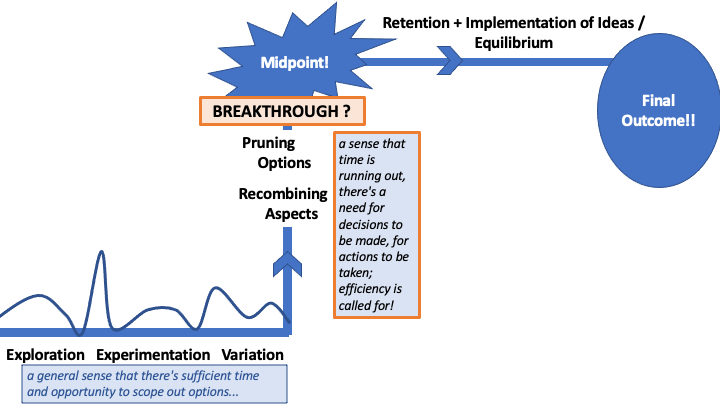 Retention + Implementation of Ideas / Equilibrium

Midpoint!

Final Outcome!!

BREAKTHROUGH ?

Pruning Options

Recombining Aspects

a sense that time is running out, there's a need for decisions to be made, for actions to be taken; efficiency is called for!

Exploration Experimentation Variation

a general sense that there's sufficient time and opportunity to scope out options...